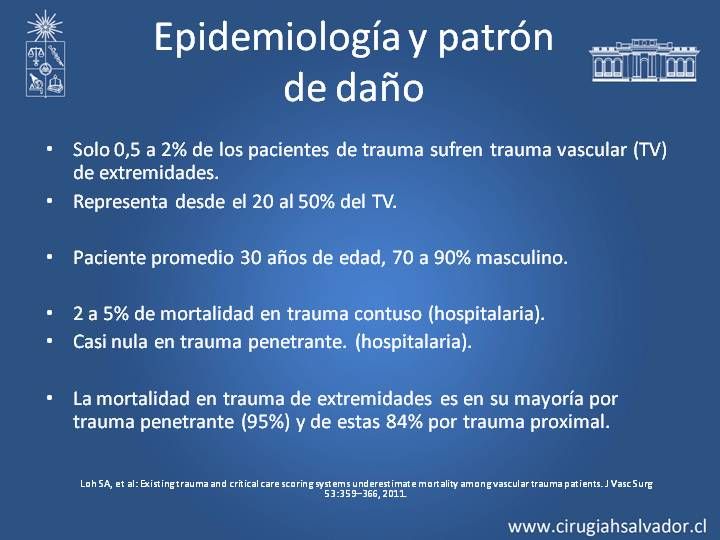 Epidemiología y patrón de daño

- Solo 0,5 a 2% de los pacientes de trauma sufren trauma vascular (TV) de extremidades.
- Representa desde el 20 al 50% del TV.

- Paciente promedio 30 años de edad, 70 a 90% masculino.

- 2 a 5% de mortalidad en trauma contuso (hospitalaria).
- Casi nula en trauma penetrante. (hospitalaria).

- La mortalidad en trauma de extremidades es en su mayoría por trauma penetrante (95%) y de estas 84% por trauma proximal.

Loh SA, et al: Existing trauma and critical care scoring systems underestimate mortality among vascular trauma patients. J Vasc Surg 53:359–366, 2011.

www.cirugiahsalvador.cl